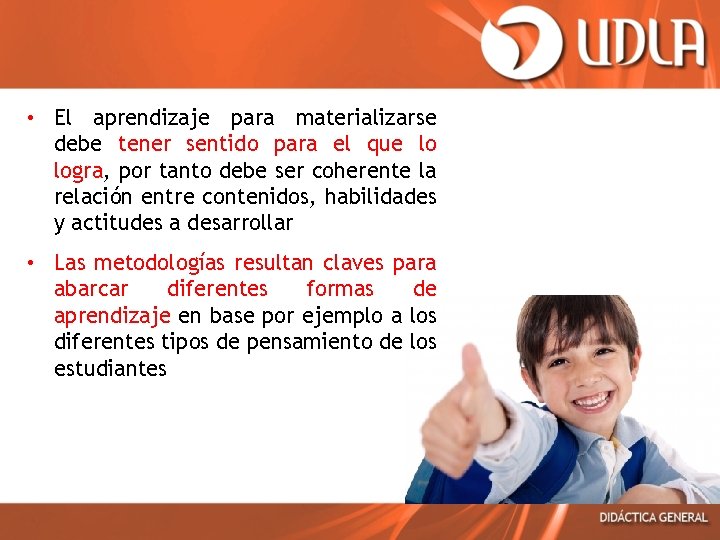 UDLA

• El aprendizaje para materializarse debe tener sentido para el que lo logra, por tanto debe ser coherente la relación entre contenidos, habilidades y actitudes a desarrollar

• Las metodologías resultan claves para abarcar diferentes formas de aprendizaje en base por ejemplo a los diferentes tipos de pensamiento de los estudiantes

DIDÁCTICA GENERAL